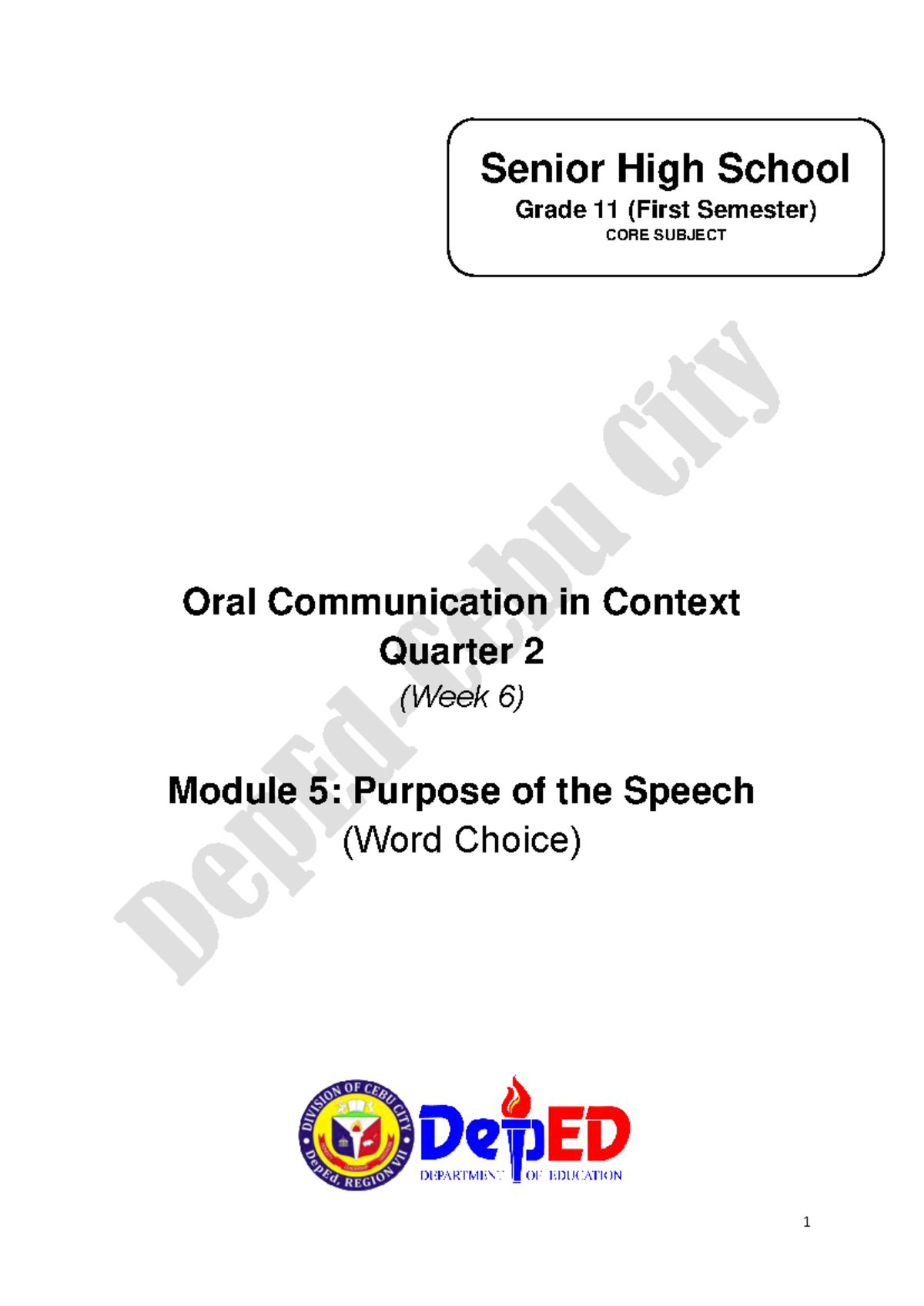 Senior High School
Grade 11 (First Semester)
CORE SUBJECT

DepEd-Cebu City

Oral Communication in Context
Quarter 2
(Week 6)

Module 5: Purpose of the Speech
(Word Choice)

DIVISION OF CEBU CITY
DepEd, REGION VII

DepED
DEPARTMENT OF EDUCATION

1